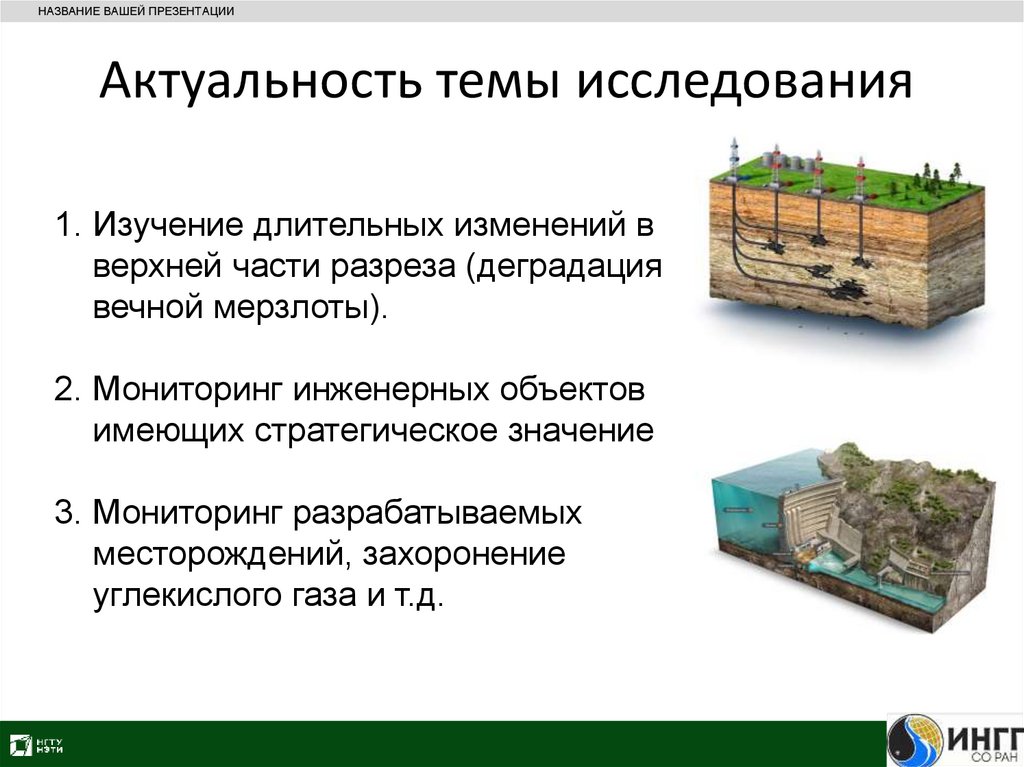 НАЗВАНИЕ ВАШЕЙ ПРЕЗЕНТАЦИИ

Актуальность темы исследования

1. Изучение длительных изменений в верхней части разреза (деградация вечной мерзлоты).

2. Мониторинг инженерных объектов имеющих стратегическое значение

3. Мониторинг разрабатываемых месторождений, захоронение углекислого газа и т.д.

НГТУ НЭТИ

ИНГГ СО РАН